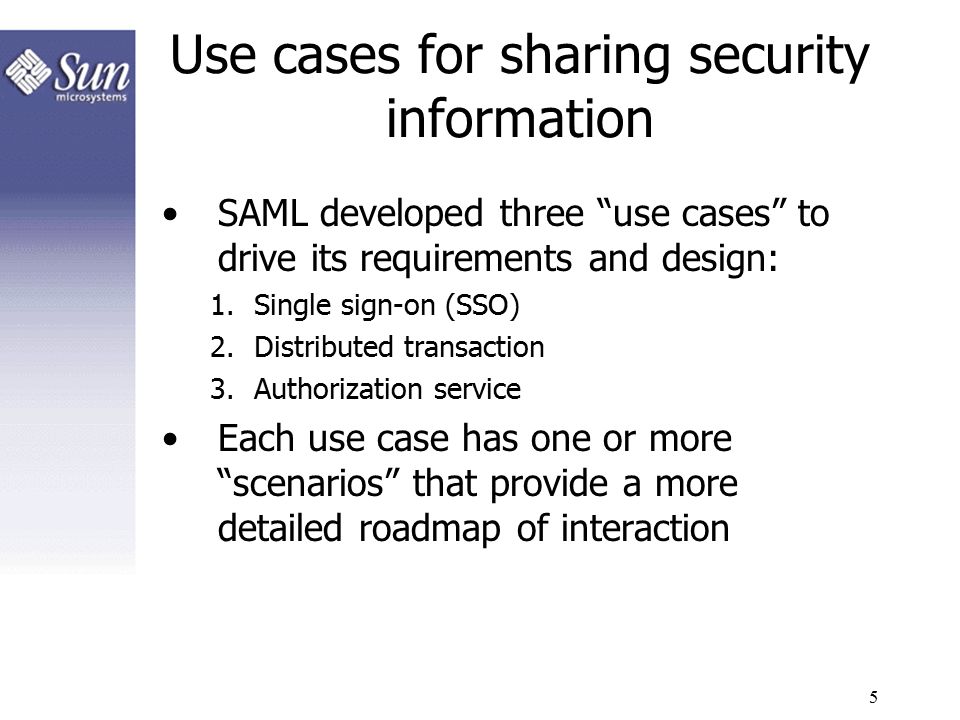 Sun microsystems

Use cases for sharing security information

• SAML developed three “use cases” to drive its requirements and design:
1. Single sign-on (SSO)
2. Distributed transaction
3. Authorization service

• Each use case has one or more “scenarios” that provide a more detailed roadmap of interaction

5